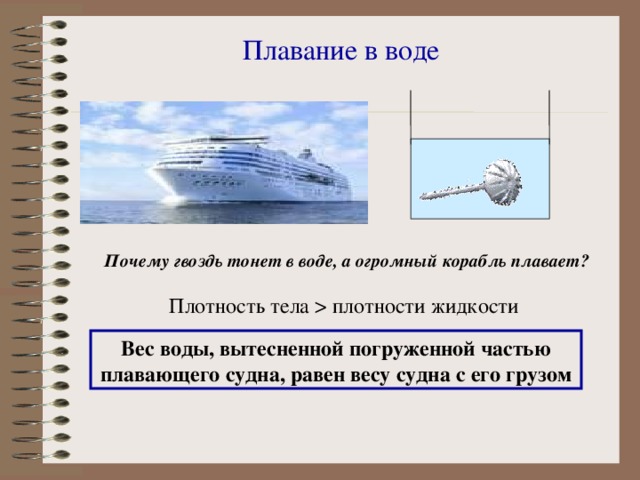 Плавание в воде

Почему гвоздь тонет в воде, а огромный корабль плавает?

Плотность тела > плотности жидкости

Вес воды, вытесненной погруженной частью плавающего судна, равен весу судна с его грузом